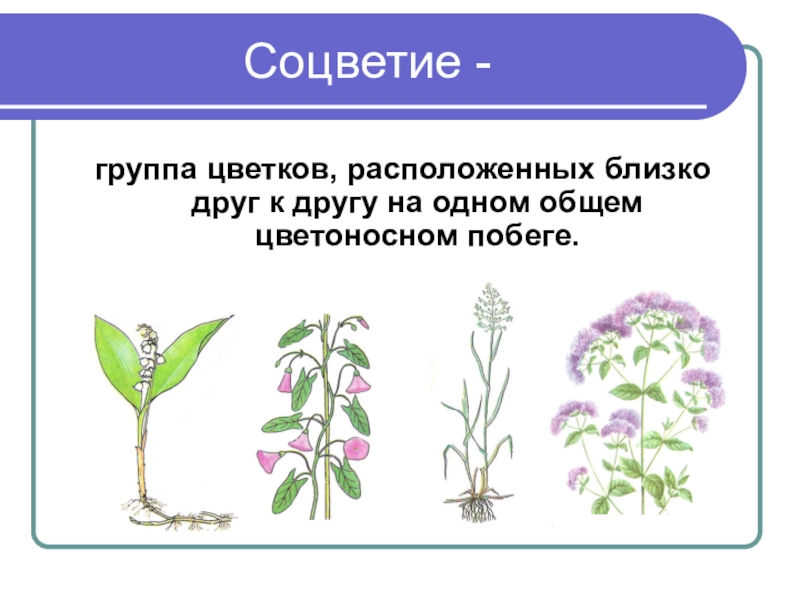 Соцветие -

группа цветков, расположенных близко друг к другу на одном общем цветоносном побеге.